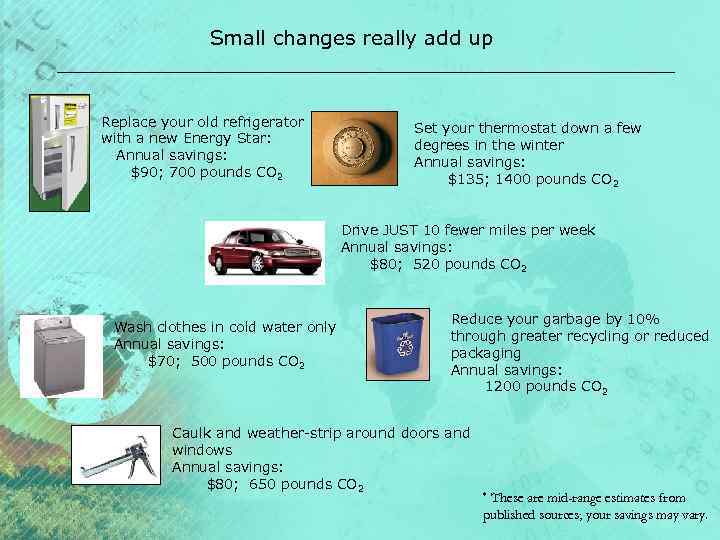 Small changes really add up

Replace your old refrigerator with a new Energy Star:
Annual savings:
\$90; 700 pounds $CO_2$

Set your thermostat down a few degrees in the winter
Annual savings:
\$135; 1400 pounds $CO_2$

Drive JUST 10 fewer miles per week
Annual savings:
\$80; 520 pounds $CO_2$

Wash clothes in cold water only
Annual savings:
\$70; 500 pounds $CO_2$

Reduce your garbage by 10% through greater recycling or reduced packaging
Annual savings:
1200 pounds $CO_2$

Caulk and weather-strip around doors and windows
Annual savings:
\$80; 650 pounds $CO_2$

* These are mid-range estimates from published sources; your savings may vary.